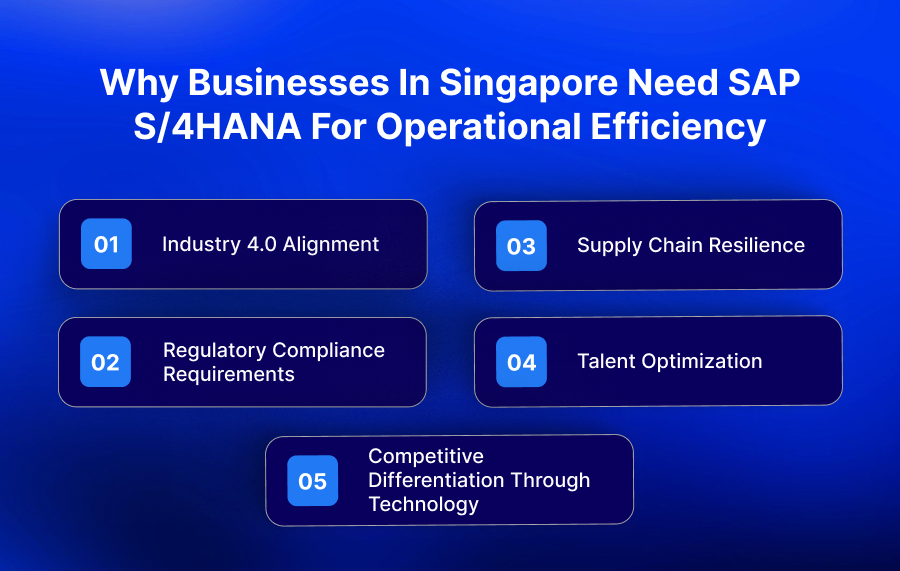 Why Businesses In Singapore Need SAP S/4HANA For Operational Efficiency

01 Industry 4.0 Alignment

02 Regulatory Compliance Requirements

03 Supply Chain Resilience

04 Talent Optimization

05 Competitive Differentiation Through Technology